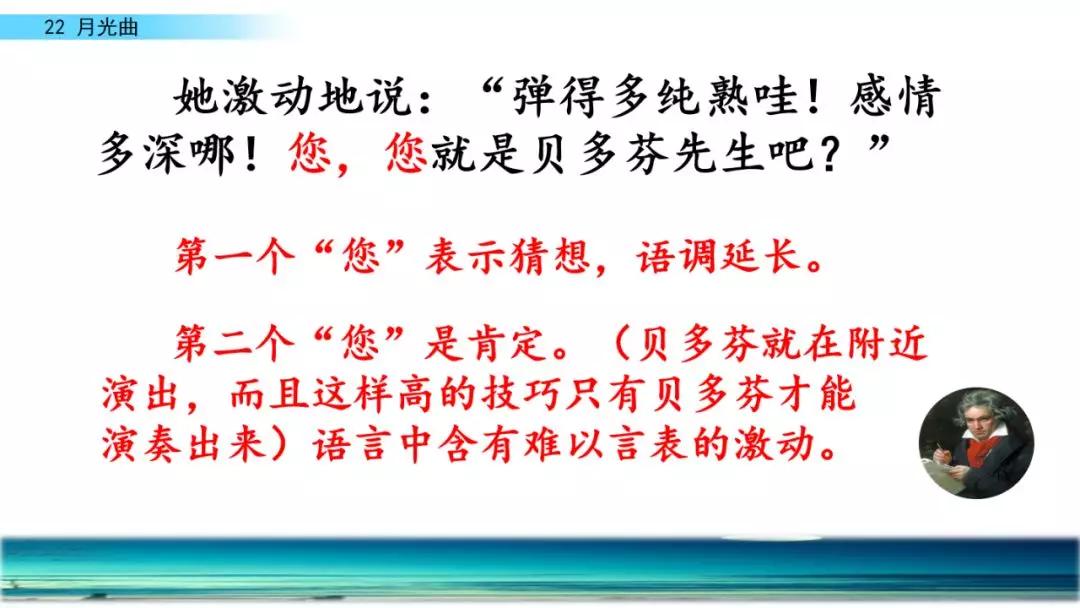 22 月光曲

她激动地说：“弹得多纯熟哇！感情多深哪！您，您就是贝多芬先生吧？”

第一个“您”表示猜想，语调延长。

第二个“您”是肯定。（贝多芬就在附近演出，而且这样高的技巧只有贝多芬才能演奏出来）语言中含有难以言表的激动。